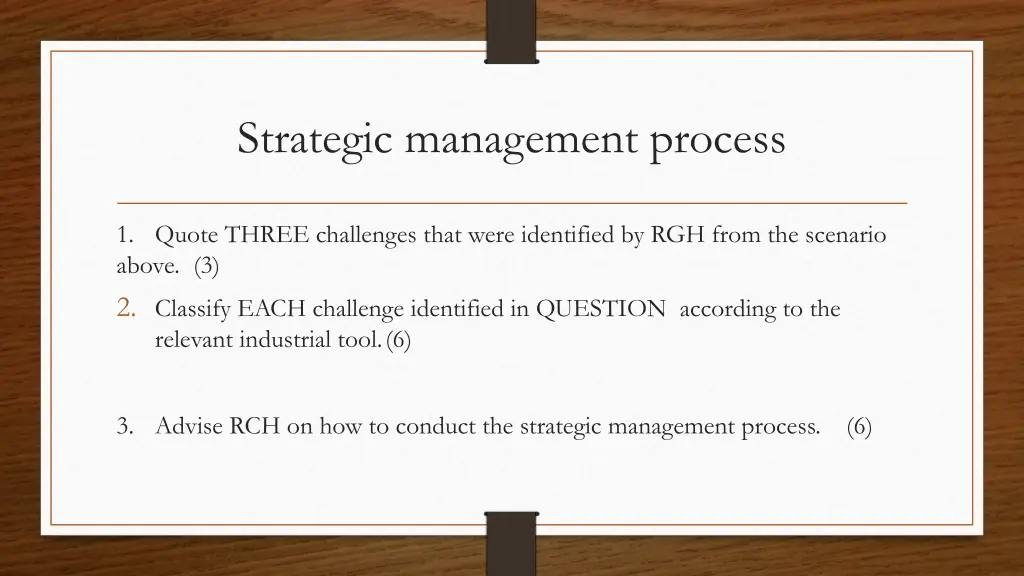 Strategic management process

1. Quote THREE challenges that were identified by RGH from the scenario above. (3)

2. Classify EACH challenge identified in QUESTION according to the relevant industrial tool. (6)

3. Advise RCH on how to conduct the strategic management process. (6)